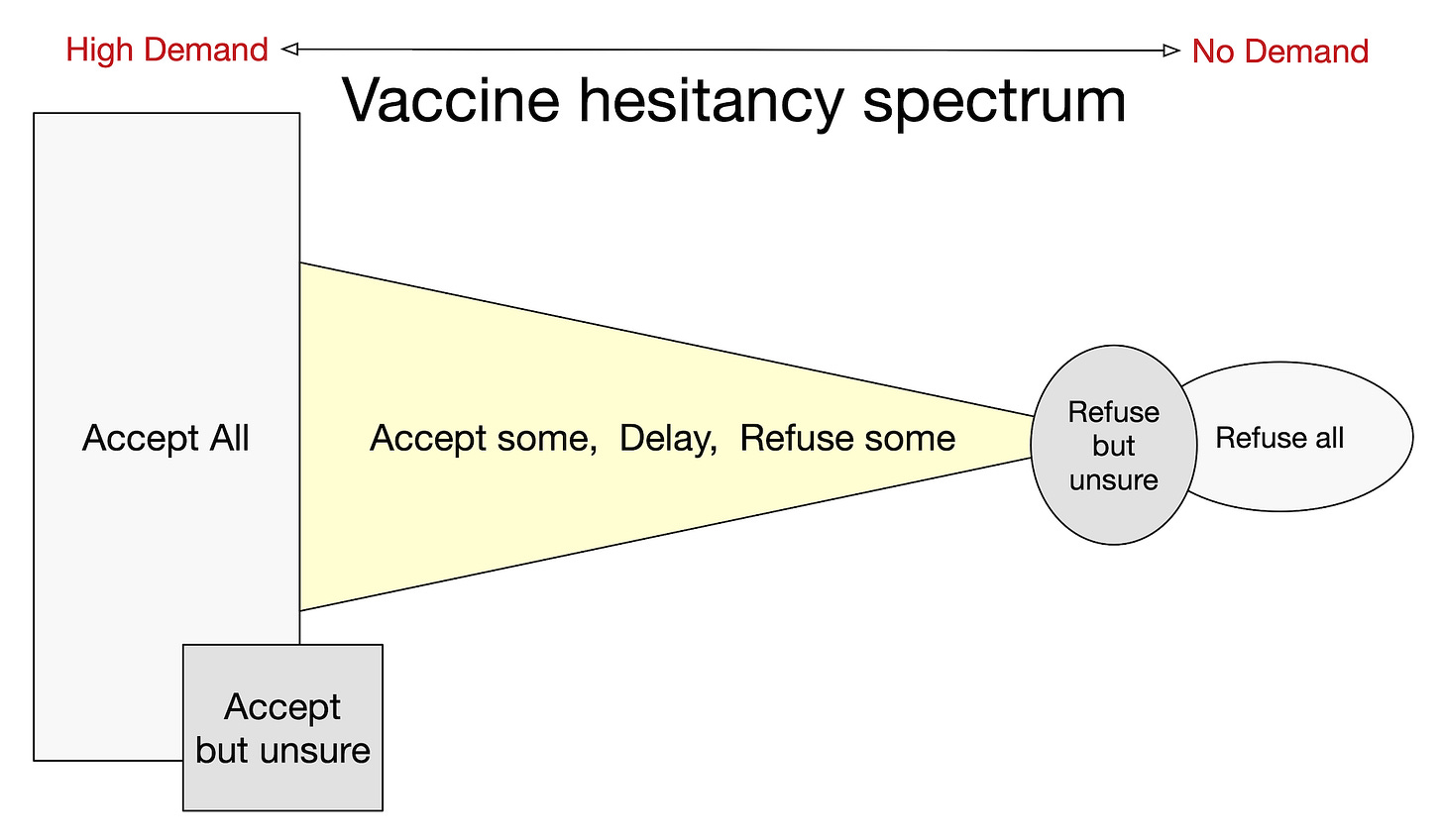 High Demand No Demand

Vaccine hesitancy spectrum

Accept All

Accept some, Delay, Refuse some

Refuse but unsure

Refuse all

Accept but unsure